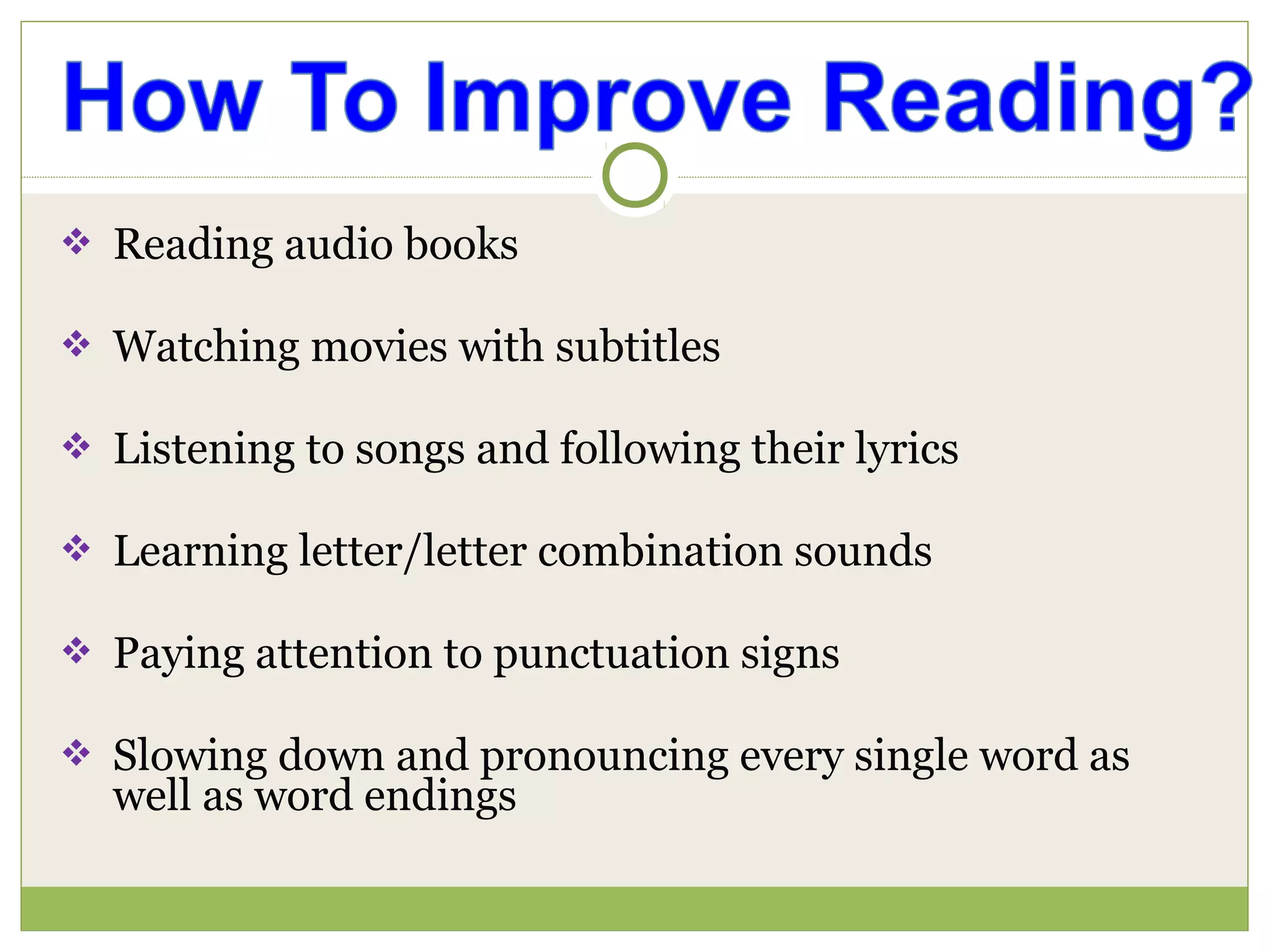 How To Improve Reading?

❖ Reading audio books

❖ Watching movies with subtitles

❖ Listening to songs and following their lyrics

❖ Learning letter/letter combination sounds

❖ Paying attention to punctuation signs

❖ Slowing down and pronouncing every single word as well as word endings